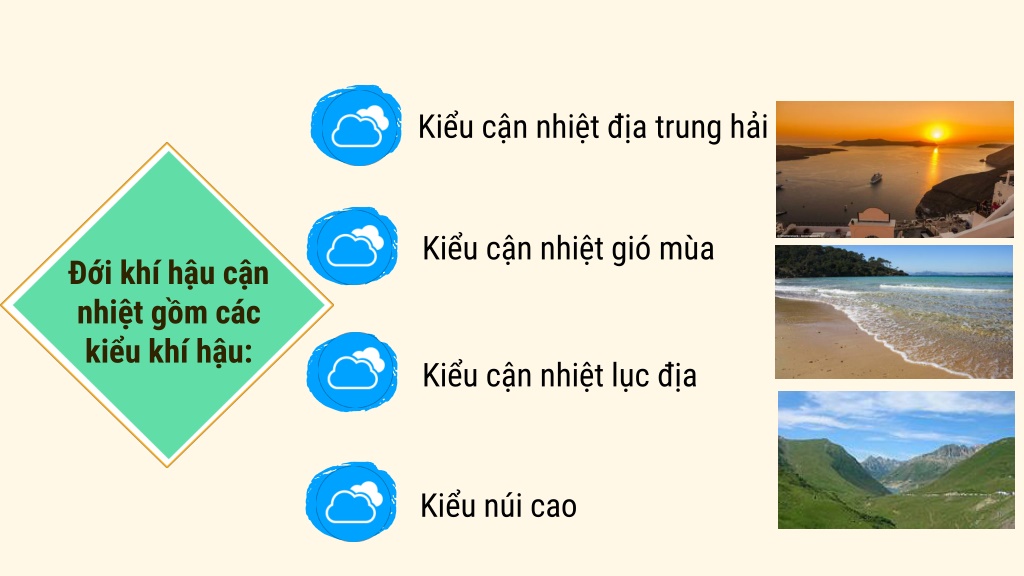 Đới khí hậu cận nhiệt gồm các kiểu khí hậu:

Kiểu cận nhiệt địa trung hải

Kiểu cận nhiệt gió mùa

Kiểu cận nhiệt lục địa

Kiểu núi cao